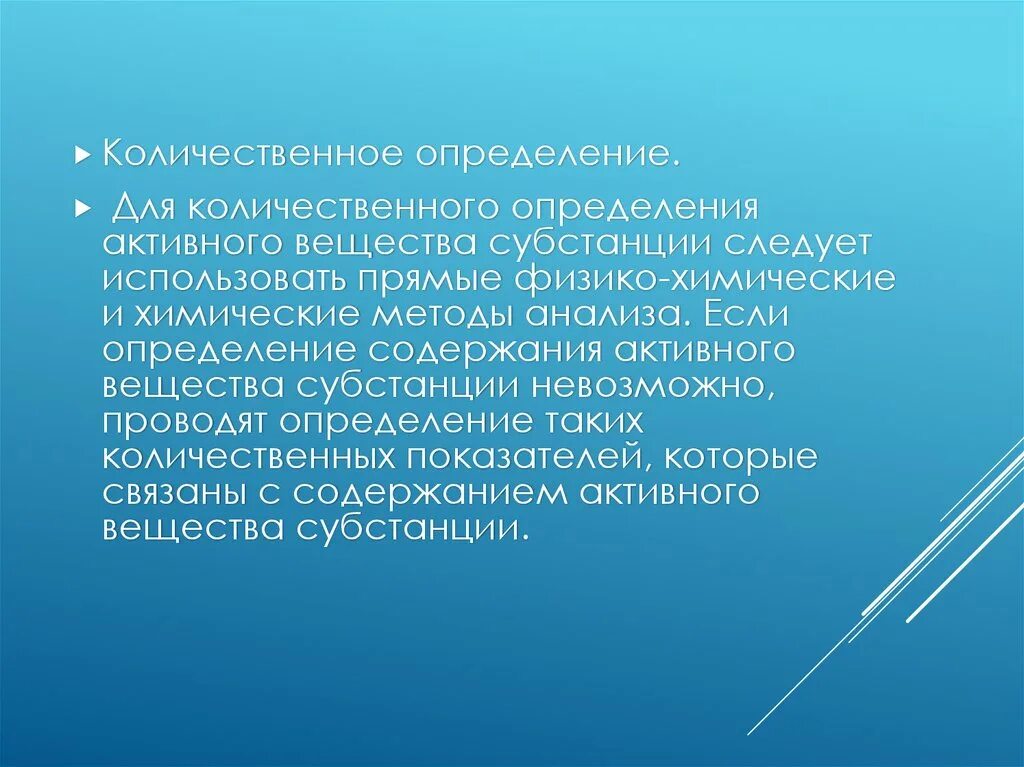 Количественное определение.

Для количественного определения активного вещества субстанции следует использовать прямые физико-химические и химические методы анализа. Если определение содержания активного вещества субстанции невозможно, проводят определение таких количественных показателей, которые связаны с содержанием активного вещества субстанции.